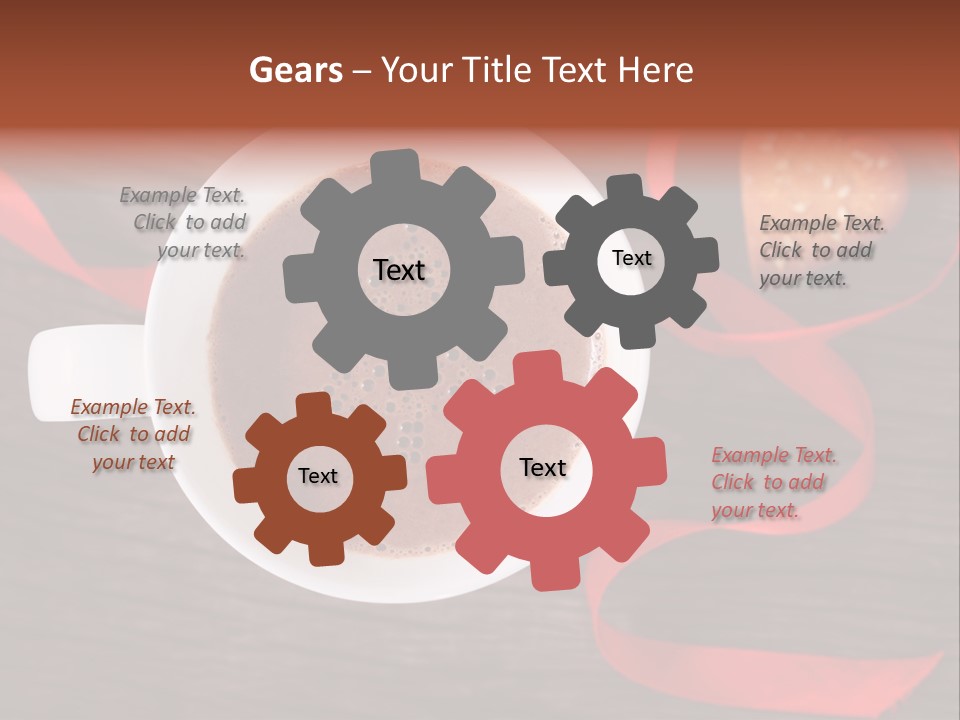 Gears – Your Title Text Here

Example Text. Click to add your text.

Text

Text

Example Text. Click to add your text.

Example Text. Click to add your text

Text

Text

Example Text. Click to add your text.